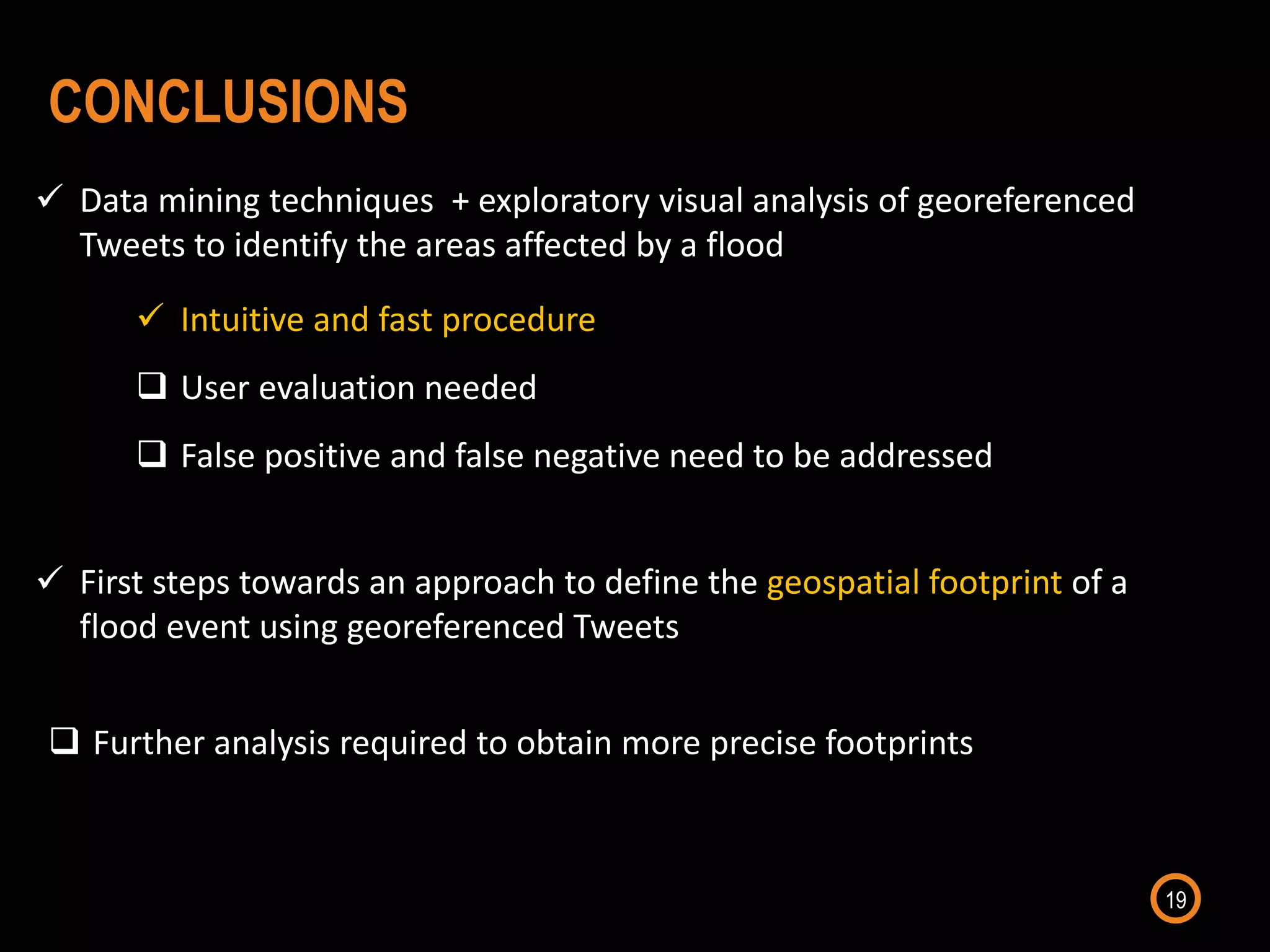 CONCLUSIONS

✓ Data mining techniques + exploratory visual analysis of georeferenced Tweets to identify the areas affected by a flood

✓ Intuitive and fast procedure

❑ User evaluation needed

❑ False positive and false negative need to be addressed

✓ First steps towards an approach to define the geospatial footprint of a flood event using georeferenced Tweets

❑ Further analysis required to obtain more precise footprints

19